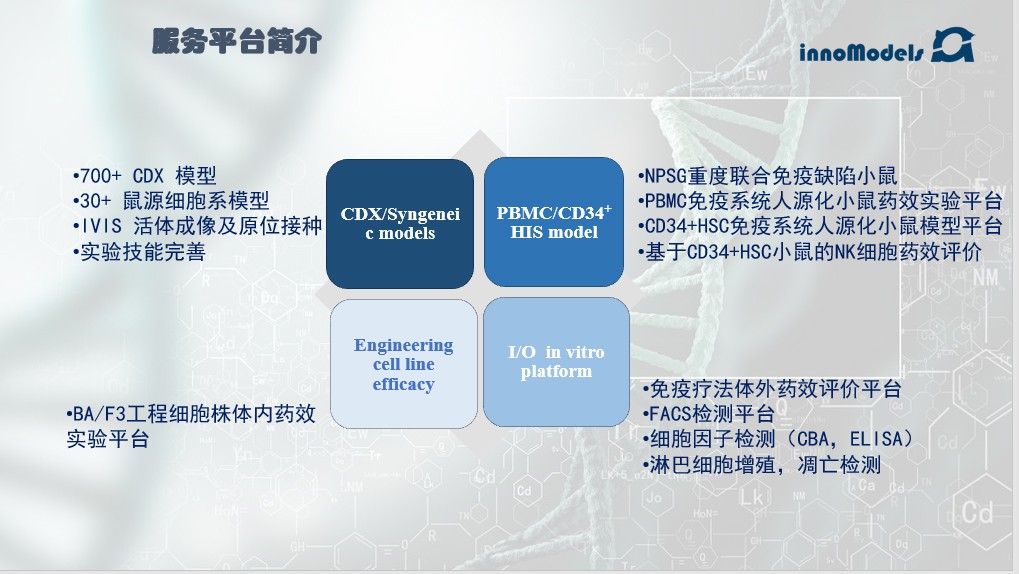 服务平台简介

innoModels

•700+ CDX 模型
•30+ 鼠源细胞系模型
•IVIS 活体成像及原位接种
•实验技能完善

CDX/Syngeneic models

PBMC/CD34$^+$ HIS model

•NPSG重度联合免疫缺陷小鼠
•PBMC免疫系统人源化小鼠药效实验平台
•CD34+HSC免疫系统人源化小鼠模型平台
•基于CD34+HSC小鼠的NK细胞药效评价

Engineering cell line efficacy

I/O in vitro platform

•BA/F3工程细胞株体内药效实验平台

•免疫疗法体外药效评价平台
•FACS检测平台
•细胞因子检测（CBA，ELISA）
•淋巴细胞增殖，凋亡检测